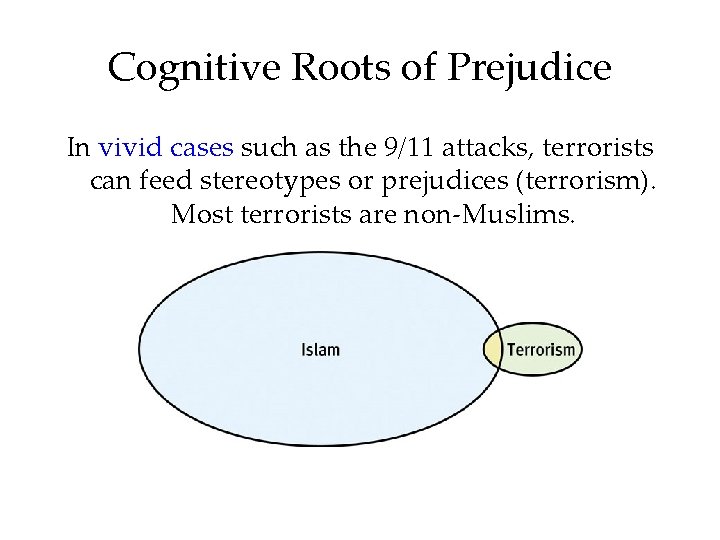 Cognitive Roots of Prejudice

In vivid cases such as the 9/11 attacks, terrorists can feed stereotypes or prejudices (terrorism). Most terrorists are non-Muslims.

Islam

Terrorism